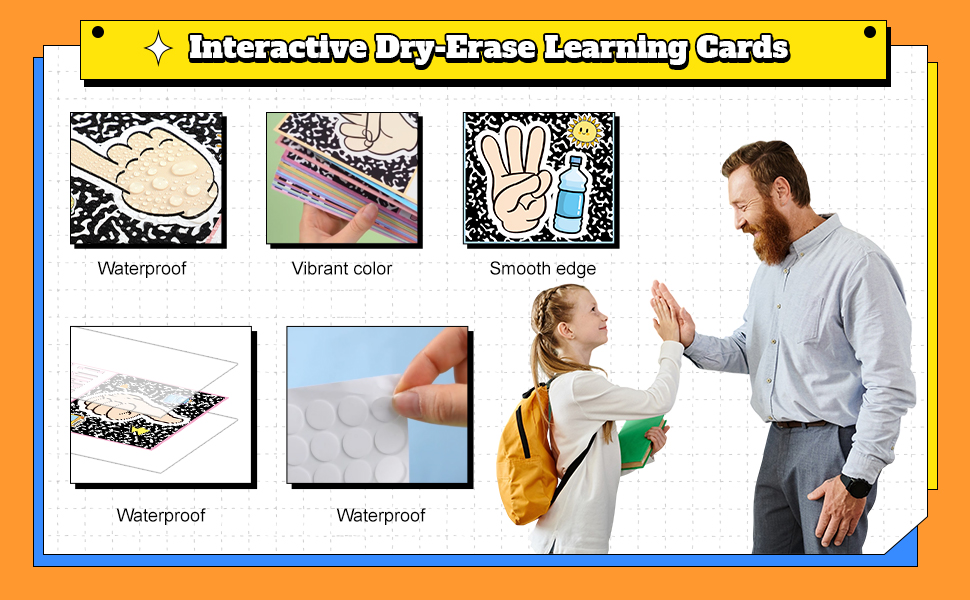 Interactive Dry-Erase Learning Cards

Waterproof

Vibrant color

Smooth edge

Waterproof

Waterproof